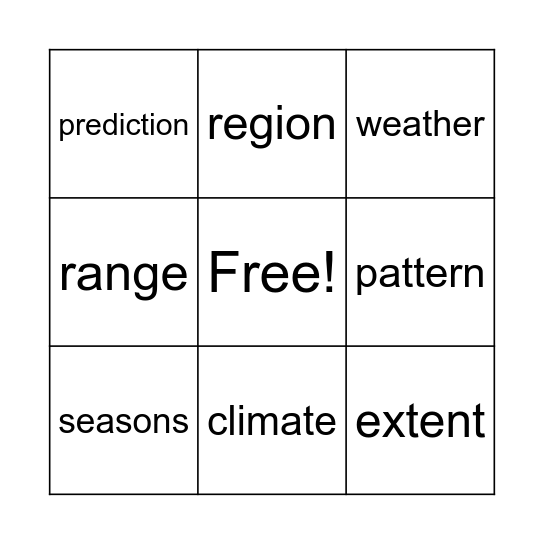 | | | |
|---|---|---|
| prediction | region | weather |
| range | Free! | pattern |
| seasons | climate | extent |